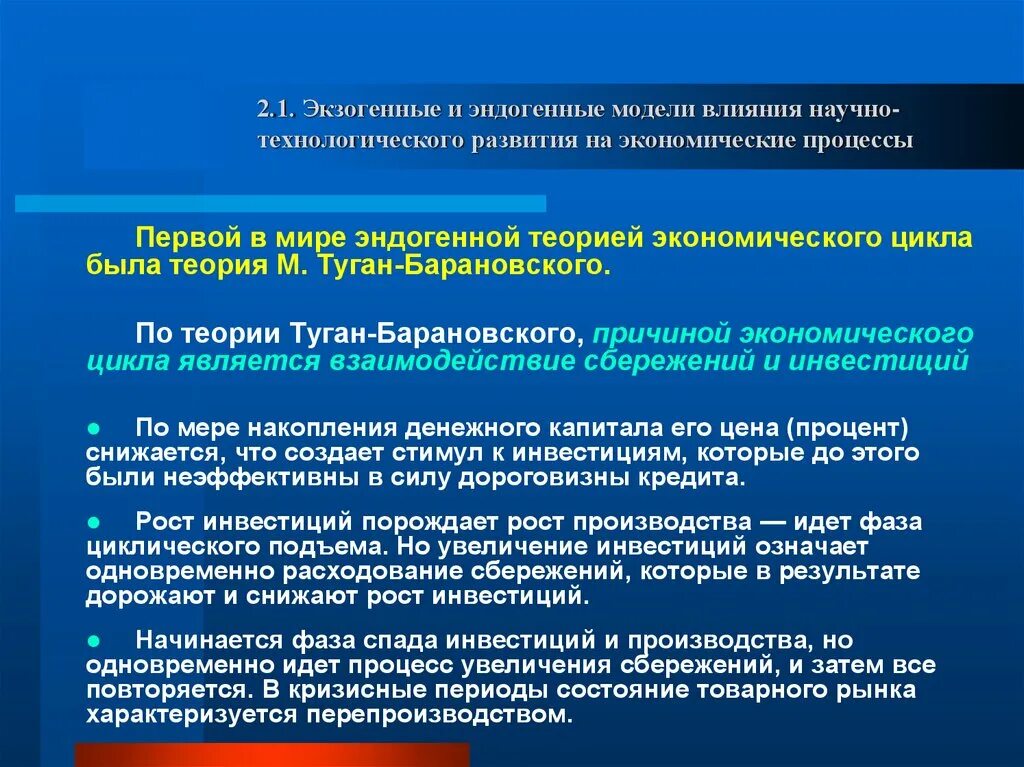 2.1. Экзогенные и эндогенные модели влияния научно-технологического развития на экономические процессы

Первой в мире эндогенной теорией экономического цикла была теория М. Туган-Барановского.

По теории Туган-Барановского, причиной экономического цикла является взаимодействие сбережений и инвестиций

● По мере накопления денежного капитала его цена (процент) снижается, что создает стимул к инвестициям, которые до этого были неэффективны в силу дороговизны кредита.

● Рост инвестиций порождает рост производства — идет фаза циклического подъема. Но увеличение инвестиций означает одновременно расходование сбережений, которые в результате дорожают и снижают рост инвестиций.

● Начинается фаза спада инвестиций и производства, но одновременно идет процесс увеличения сбережений, и затем все повторяется. В кризисные периоды состояние товарного рынка характеризуется перепроизводством.